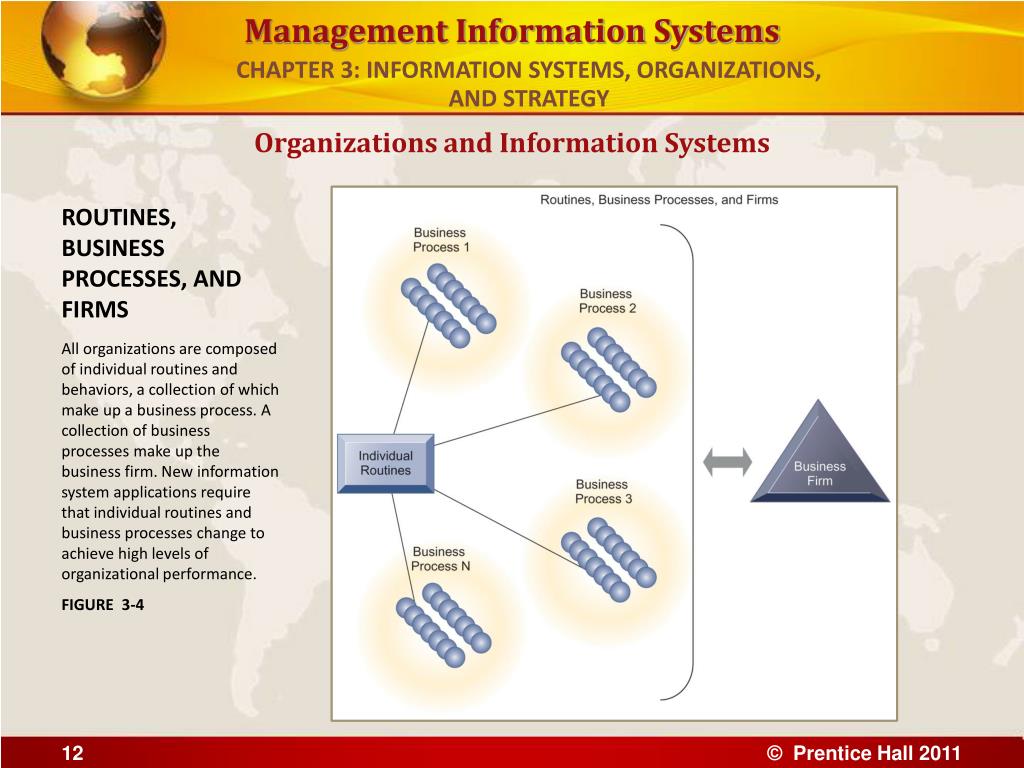 Management Information Systems
CHAPTER 3: INFORMATION SYSTEMS, ORGANIZATIONS, AND STRATEGY

Organizations and Information Systems

ROUTINES, BUSINESS PROCESSES, AND FIRMS

All organizations are composed of individual routines and behaviors, a collection of which make up a business process. A collection of business processes make up the business firm. New information system applications require that individual routines and business processes change to achieve high levels of organizational performance.

FIGURE 3-4

Routines, Business Processes, and Firms

Business Process 1

Business Process 2

Individual Routines

Business Process 3

Business Process N

Business Firm

12

© Prentice Hall 2011